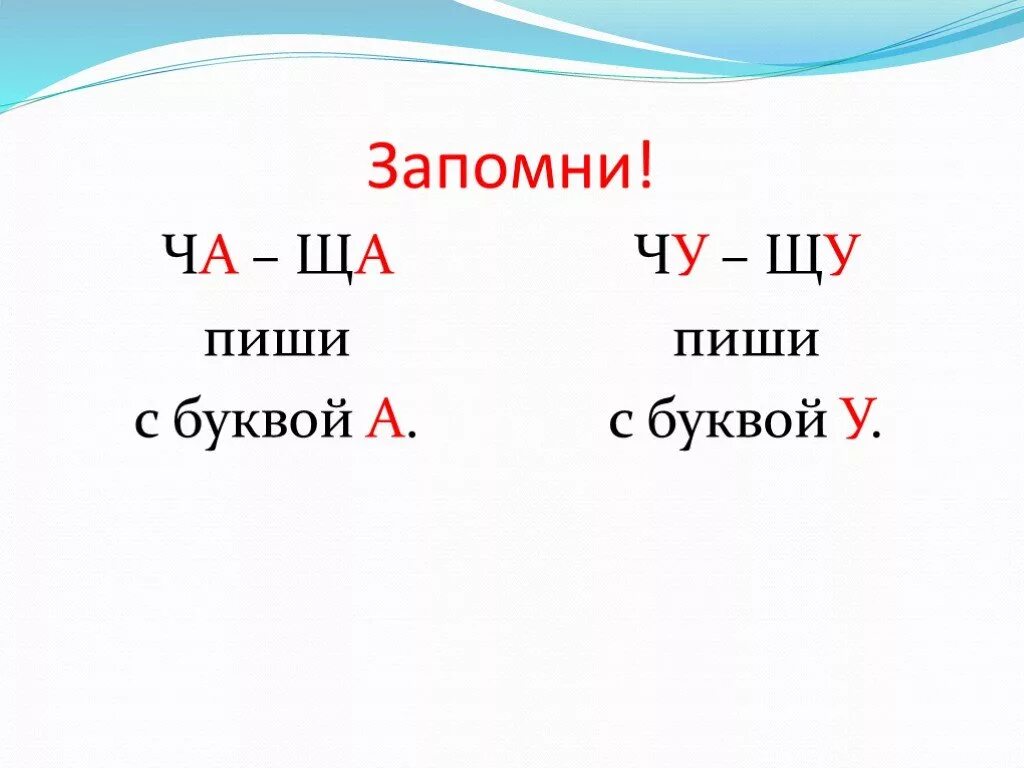 Запомни!

ЧА – ЩА
пиши
с буквой А.

ЧУ – ЩУ
пиши
с буквой У.